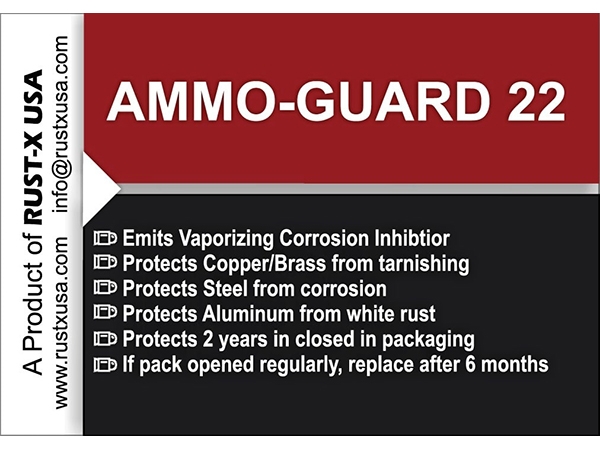 A Product of RUST-X USA
www.rustxusa.com info@rustxusa.com

AMMO-GUARD 22

Emits Vaporizing Corrosion Inhibtior
Protects Copper/Brass from tarnishing
Protects Steel from corrosion
Protects Aluminum from white rust
Protects 2 years in closed in packaging
If pack opened regularly, replace after 6 months